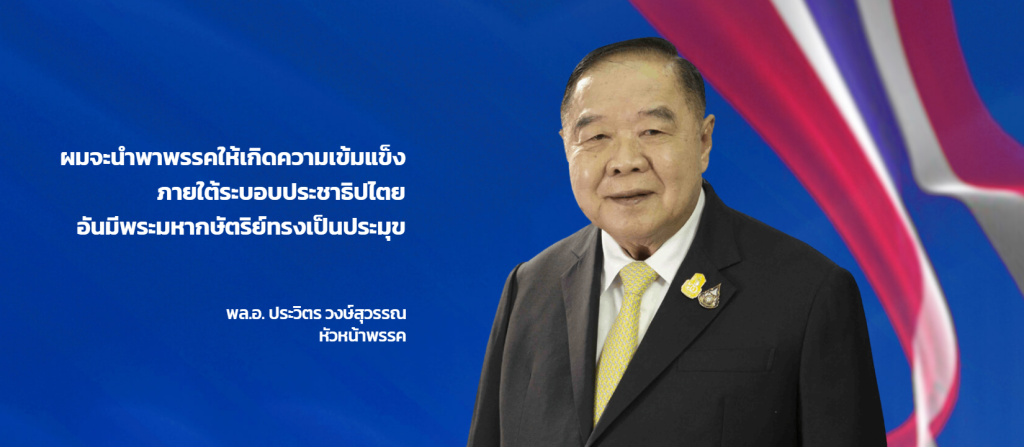 ผมจะนำพาพรรคให้เกิดความเข้มแข็ง
ภายใต้ระบอบประชาธิปไตย
อันมีพระมหากษัตริย์ทรงเป็นประมุข

พล.อ. ประวิตร วงษ์สุวรรณ
หัวหน้าพรรค